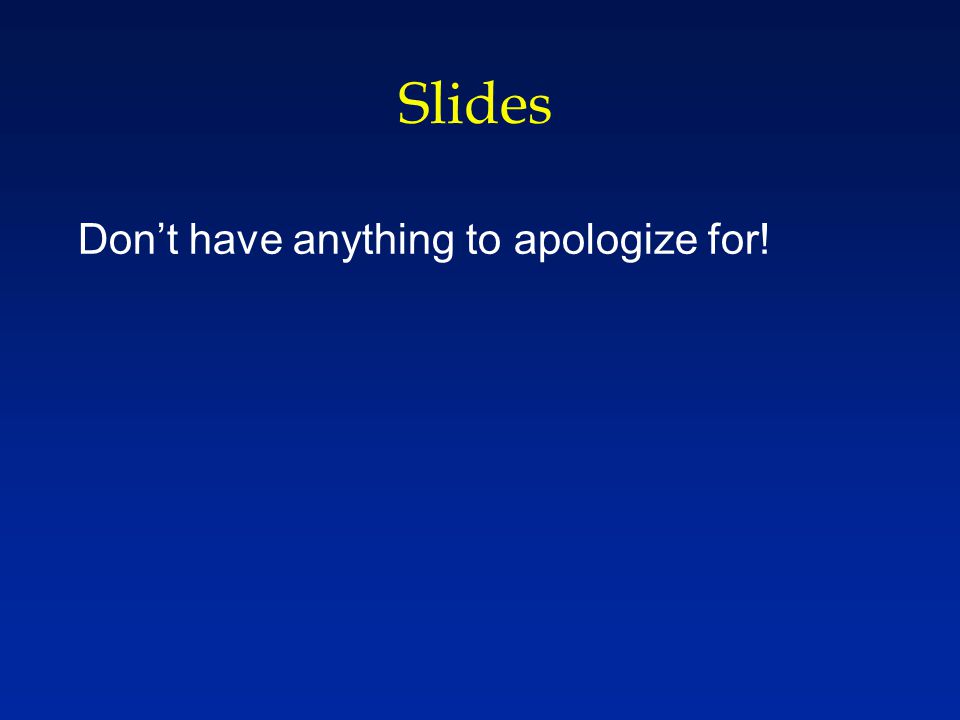 Slides

Don’t have anything to apologize for!